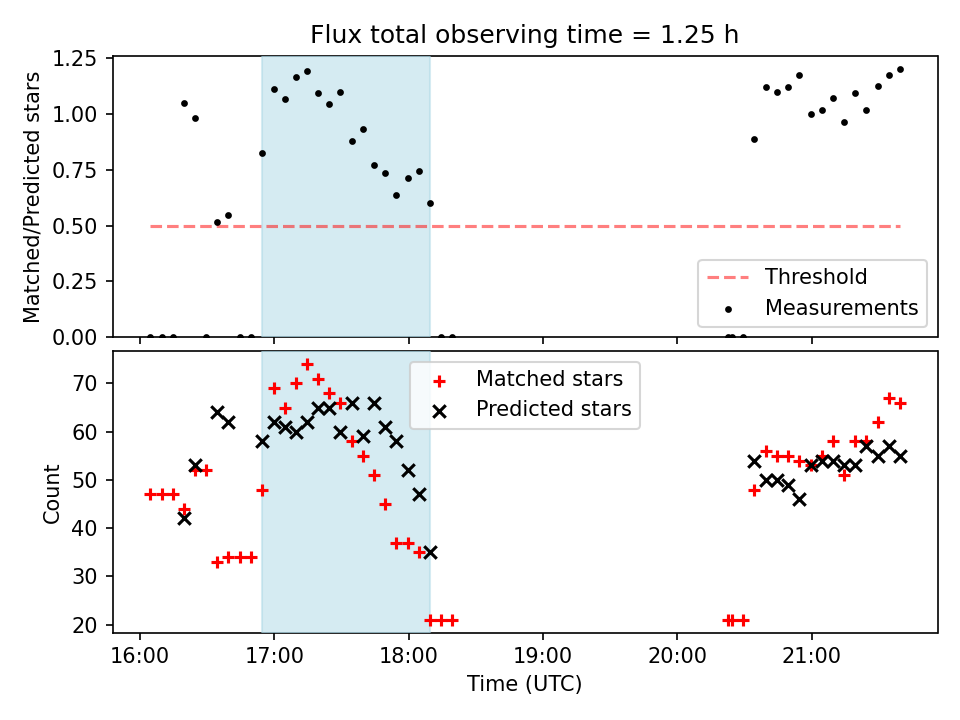 Flux total observing time = 1.25 h

Matched/Predicted stars

1.25
1.00
0.75
0.50
0.25
0.00

Threshold
Measurements

Count

70
60
50
40
30
20

Matched stars
Predicted stars

16:00
17:00
18:00
19:00
20:00
21:00

Time (UTC)